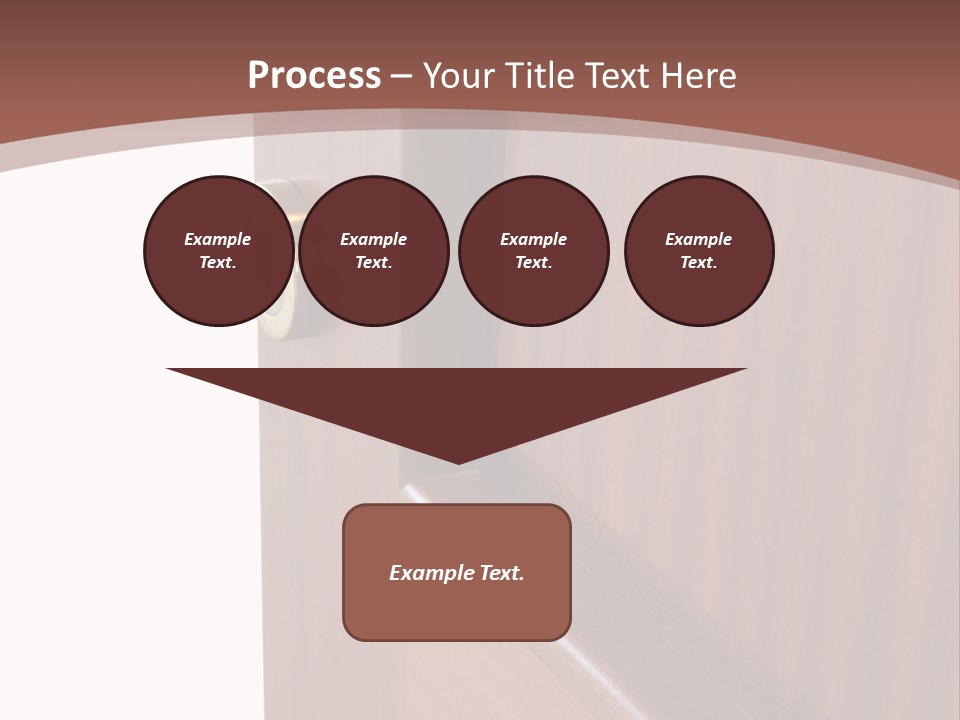 Process – Your Title Text Here

Example Text.

Example Text.

Example Text.

Example Text.

Example Text.